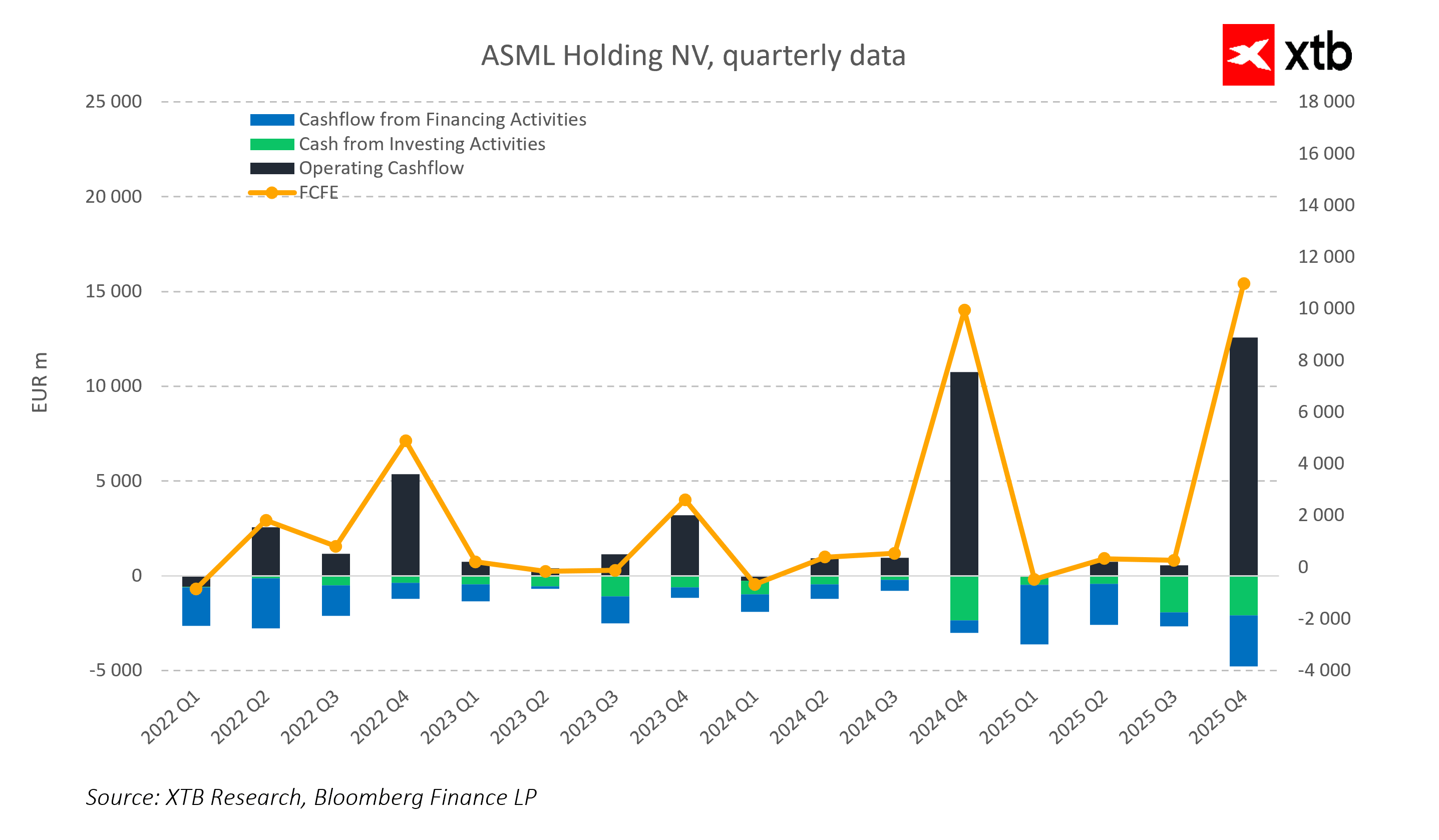 ASML Holding NV, quarterly data

xtb

Cashflow from Financing Activities
Cash from Investing Activities
Operating Cashflow
FCFE

EUR m

25 000
20 000
15 000
10 000
5 000
0
-5 000

18 000
16 000
14 000
12 000
10 000
8 000
6 000
4 000
2 000
0
-2 000
-4 000

2022 Q1
2022 Q2
2022 Q3
2022 Q4
2023 Q1
2023 Q2
2023 Q3
2023 Q4
2024 Q1
2024 Q2
2024 Q3
2024 Q4
2025 Q1
2025 Q2
2025 Q3
2025 Q4

Source: XTB Research, Bloomberg Finance LP